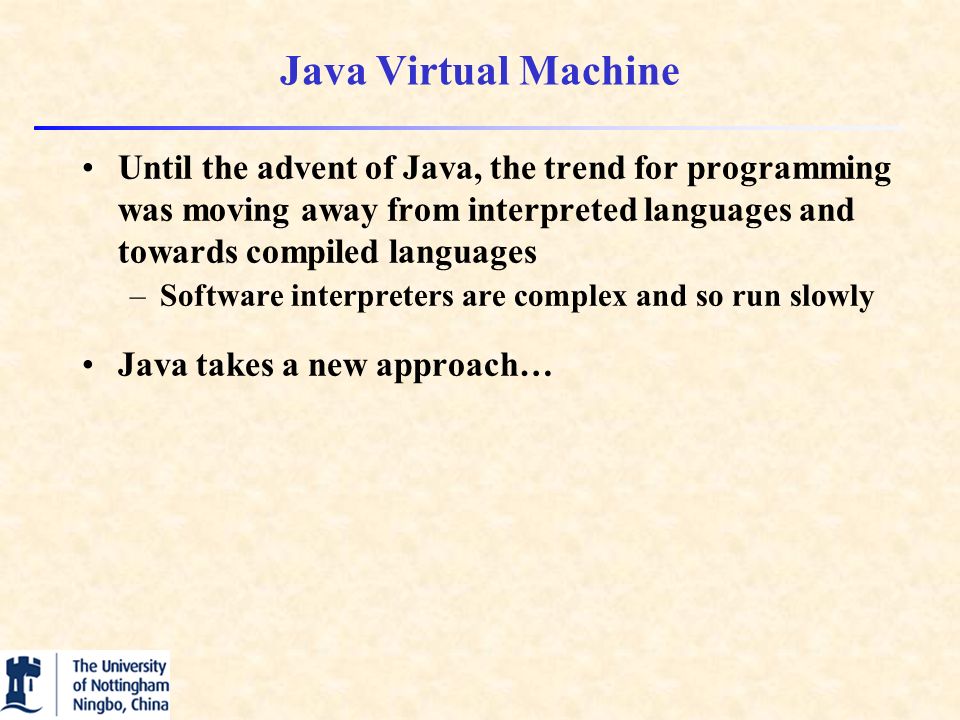 Java Virtual Machine

• Until the advent of Java, the trend for programming was moving away from interpreted languages and towards compiled languages
– Software interpreters are complex and so run slowly

• Java takes a new approach…

The University of Nottingham Ningbo, China